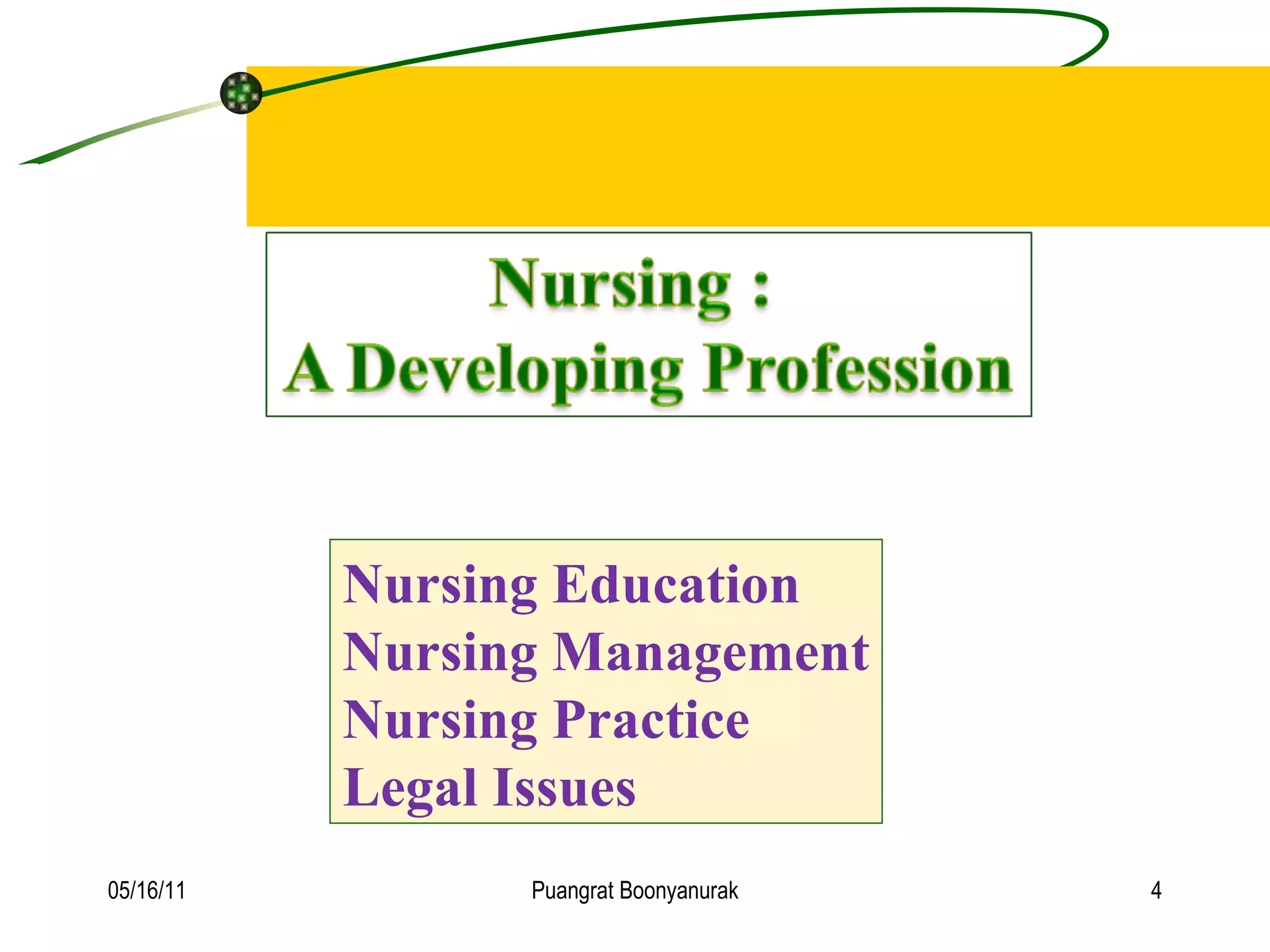 Nursing :
A Developing Profession

Nursing Education
Nursing Management
Nursing Practice
Legal Issues

05/16/11
Puangrat Boonyanurak
4